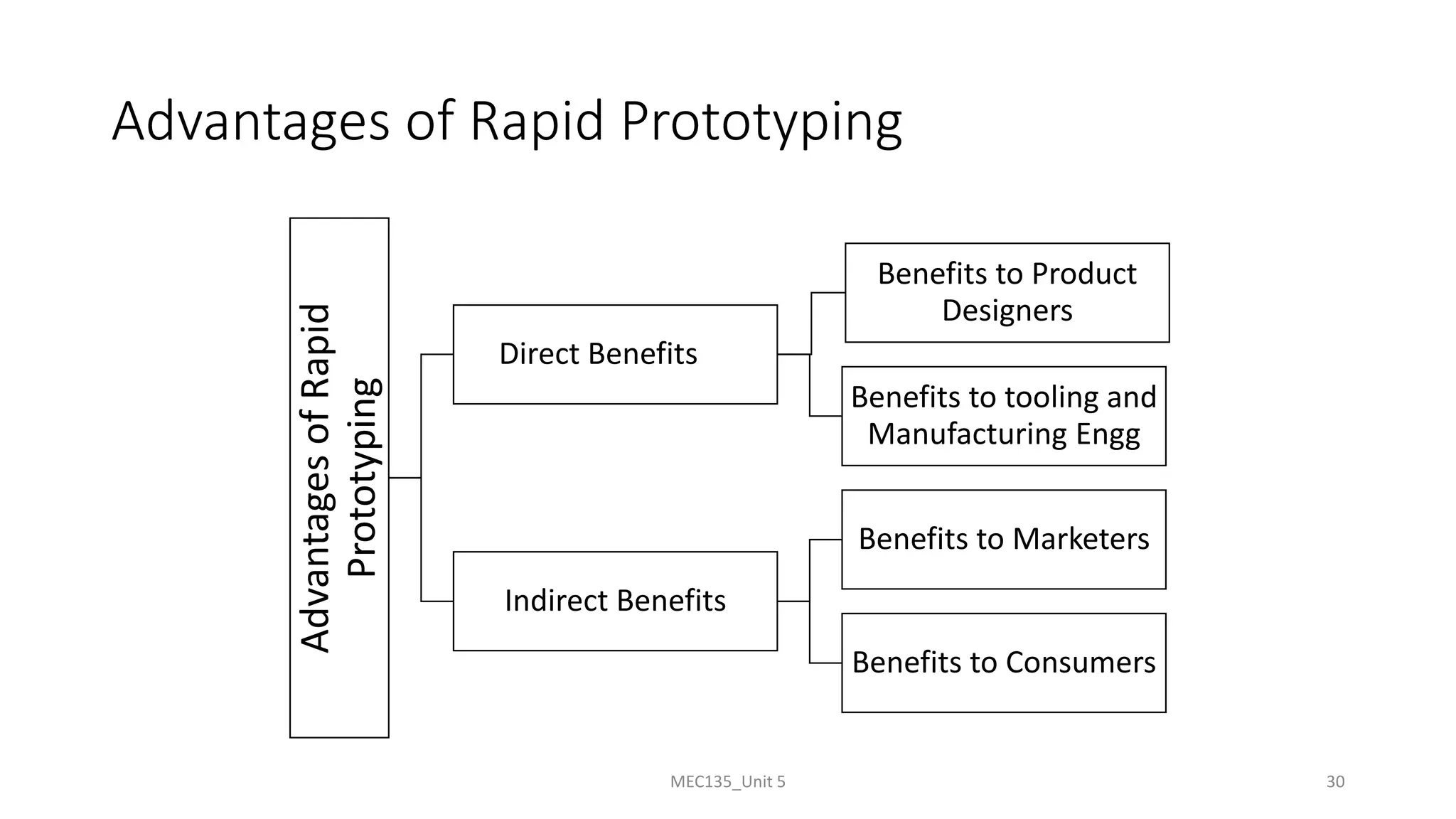 Advantages of Rapid Prototyping

Advantages of Rapid Prototyping

Direct Benefits

Indirect Benefits

Benefits to Product Designers

Benefits to tooling and Manufacturing Engg

Benefits to Marketers

Benefits to Consumers

MEC135_Unit 5

30